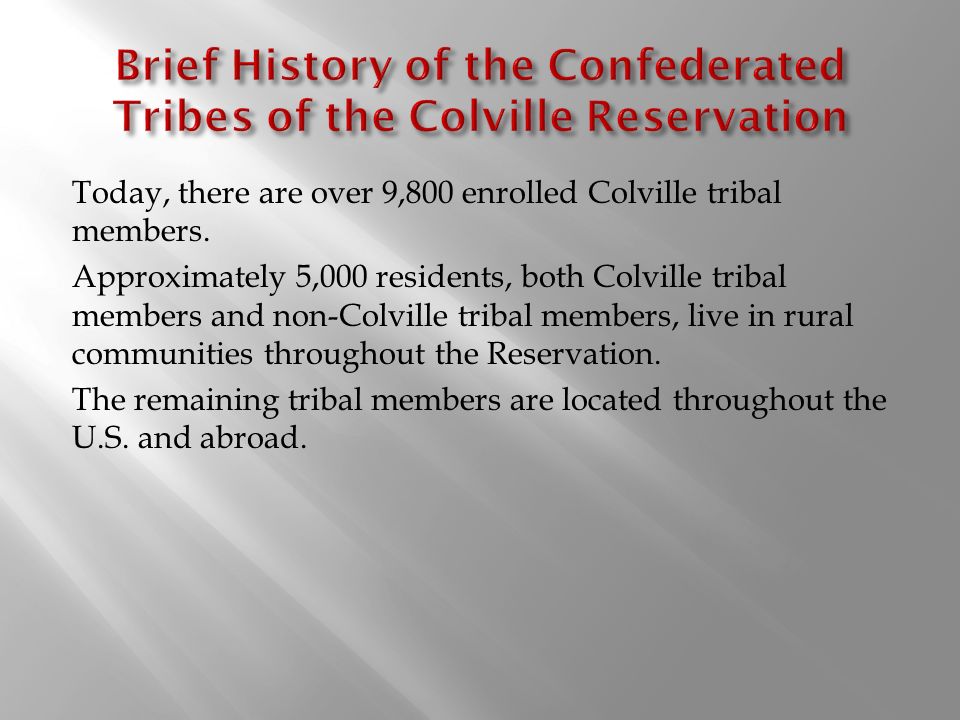 Brief History of the Confederated Tribes of the Colville Reservation

Today, there are over 9,800 enrolled Colville tribal members.

Approximately 5,000 residents, both Colville tribal members and non-Colville tribal members, live in rural communities throughout the Reservation.

The remaining tribal members are located throughout the U.S. and abroad.